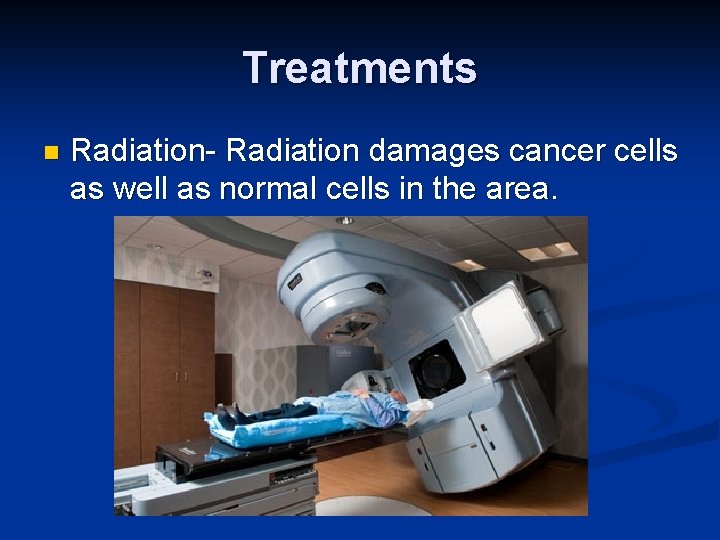 Treatments

Radiation- Radiation damages cancer cells as well as normal cells in the area.